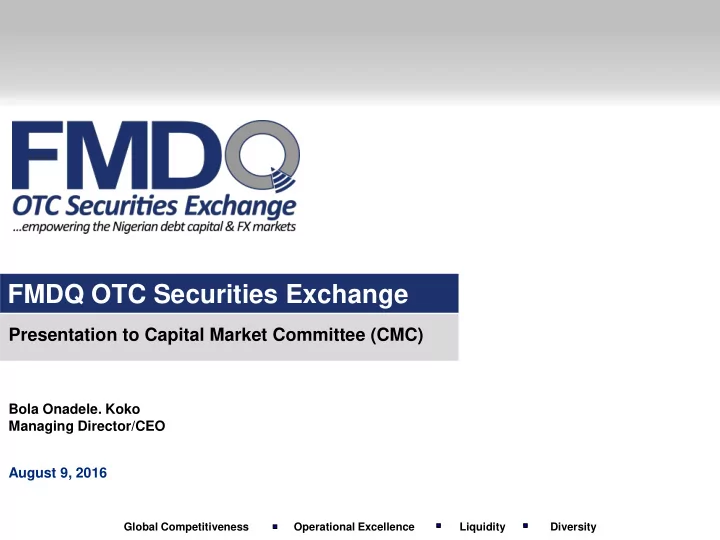 FMDQ
OTC Securities Exchange
...empowering the Nigerian debt capital & FX markets

FMDQ OTC Securities Exchange

Presentation to Capital Market Committee (CMC)

Bola Onadele. Koko
Managing Director/CEO

August 9, 2016

Global Competitiveness ▪ Operational Excellence ▪ Liquidity ▪ Diversity